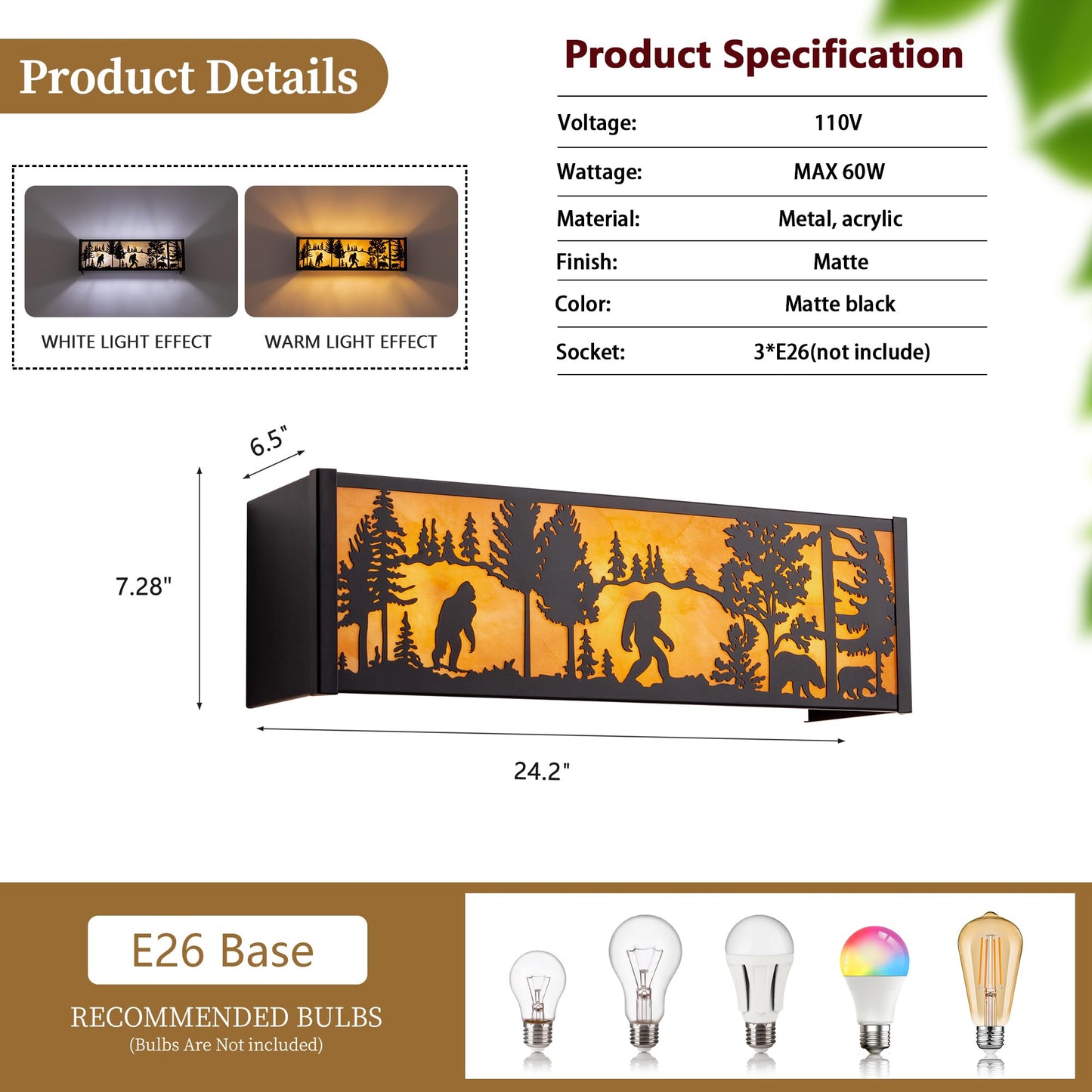 Product Details

WHITE LIGHT EFFECT

WARM LIGHT EFFECT

Product Specification

| Voltage: | 110V |
|---|---|
| Wattage: | MAX 60W |
| Material: | Metal, acrylic |
| Finish: | Matte |
| Color: | Matte black |
| Socket: | 3*E26(not include) |

6.5"

7.28"

24.2"

E26 Base

RECOMMENDED BULBS
(Bulbs Are Not included)